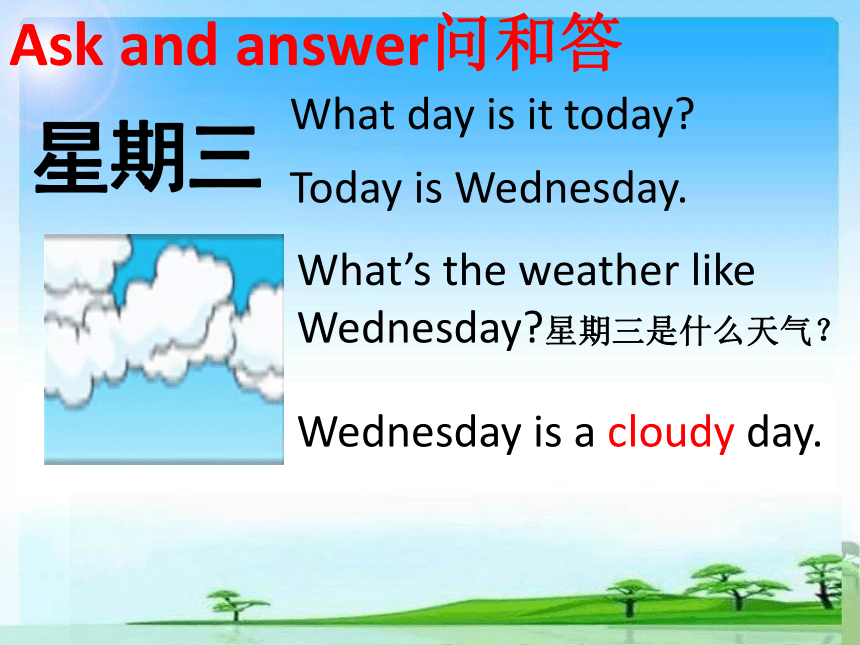 Ask and answer问和答

星期三

What day is it today?

Today is Wednesday.

What’s the weather like Wednesday?星期三是什么天气？

Wednesday is a cloudy day.